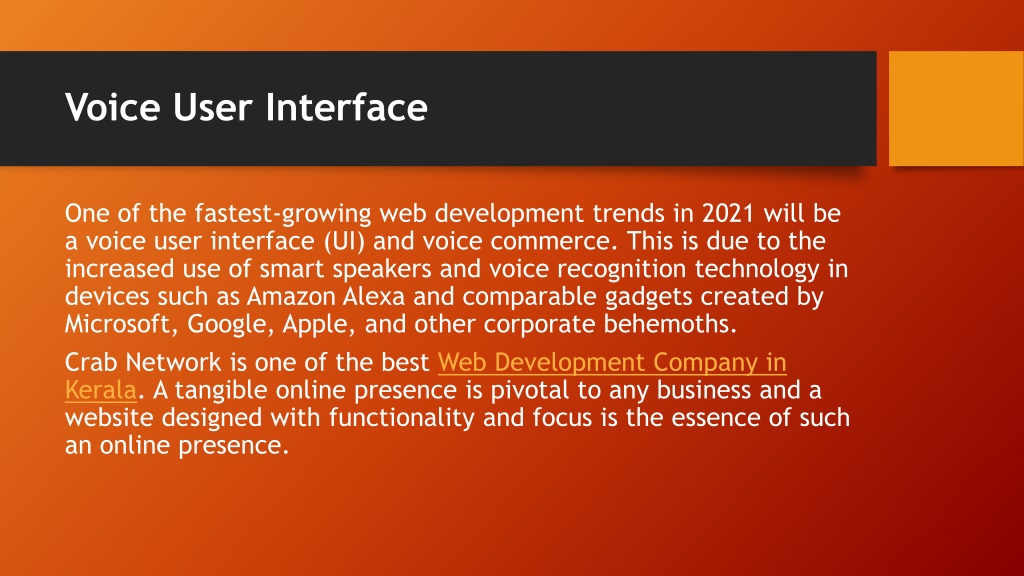 Voice User Interface

One of the fastest-growing web development trends in 2021 will be a voice user interface (UI) and voice commerce. This is due to the increased use of smart speakers and voice recognition technology in devices such as Amazon Alexa and comparable gadgets created by Microsoft, Google, Apple, and other corporate behemoths.

Crab Network is one of the best Web Development Company in Kerala. A tangible online presence is pivotal to any business and a website designed with functionality and focus is the essence of such an online presence.